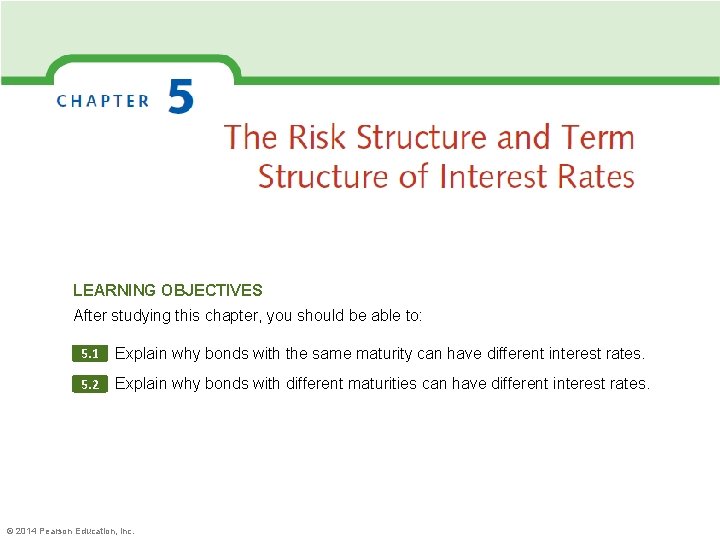 CHAPTER 5

The Risk Structure and Term Structure of Interest Rates

LEARNING OBJECTIVES

After studying this chapter, you should be able to:

5.1 Explain why bonds with the same maturity can have different interest rates.

5.2 Explain why bonds with different maturities can have different interest rates.

© 2014 Pearson Education, Inc.